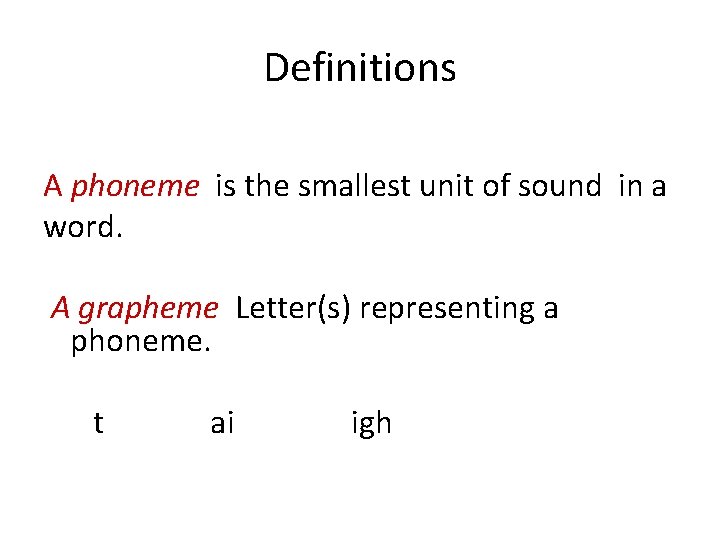 Definitions

A phoneme is the smallest unit of sound in a word.

A grapheme Letter(s) representing a phoneme.

t ai igh